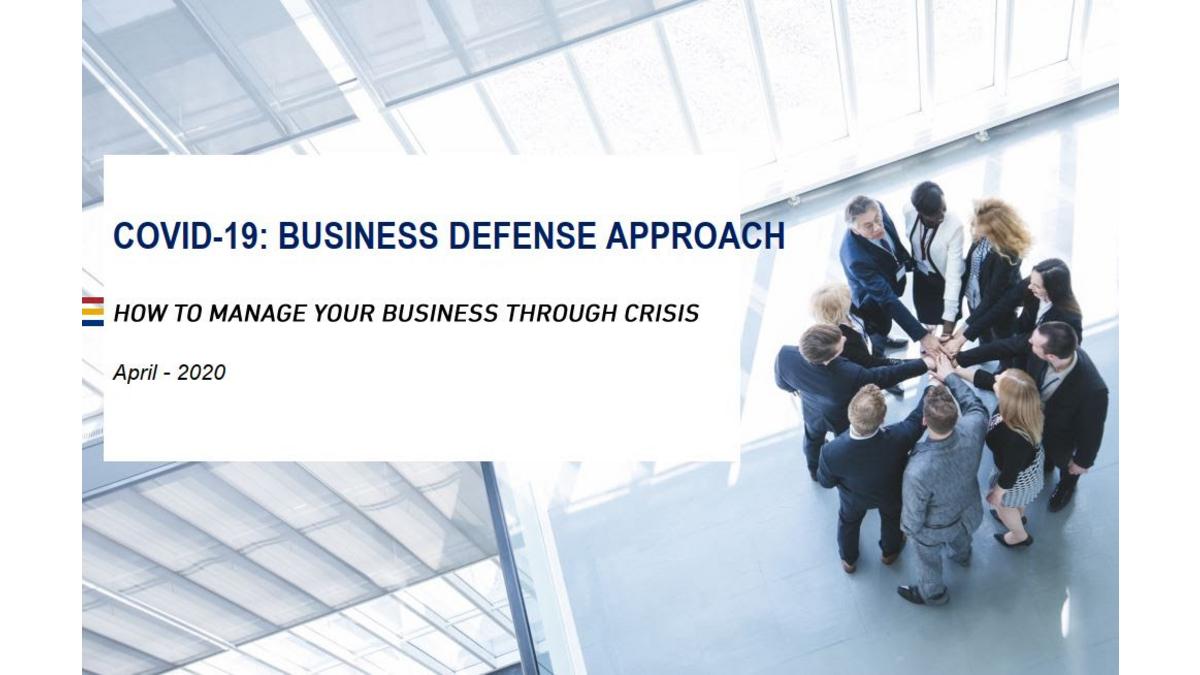 COVID-19: BUSINESS DEFENSE APPROACH

HOW TO MANAGE YOUR BUSINESS THROUGH CRISIS

April - 2020